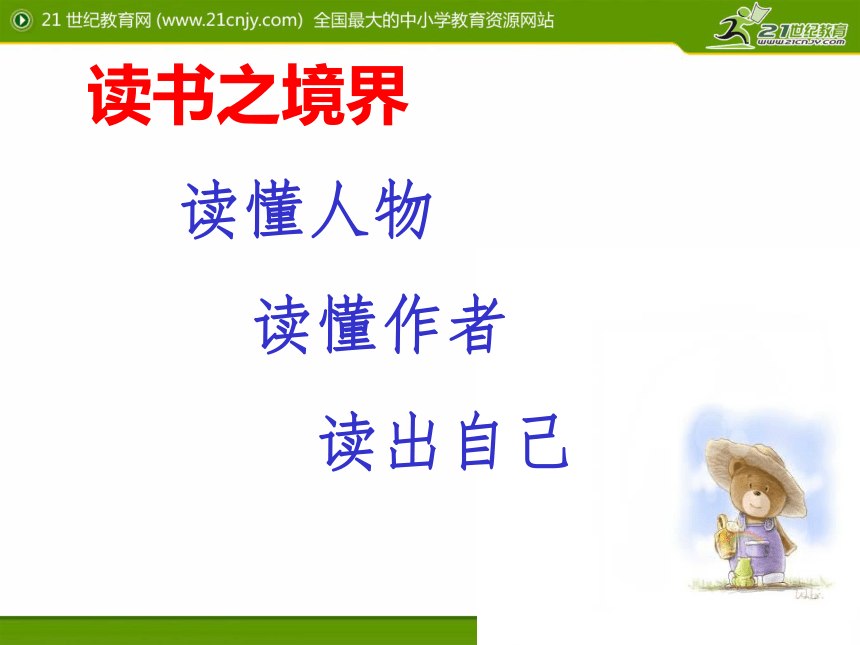 21 世纪教育网 (www.21cnjy.com) 全国最大的中小学教育资源网站

21世纪教育
www.21cnjy.com

读书之境界

读懂人物

读懂作者

读出自己